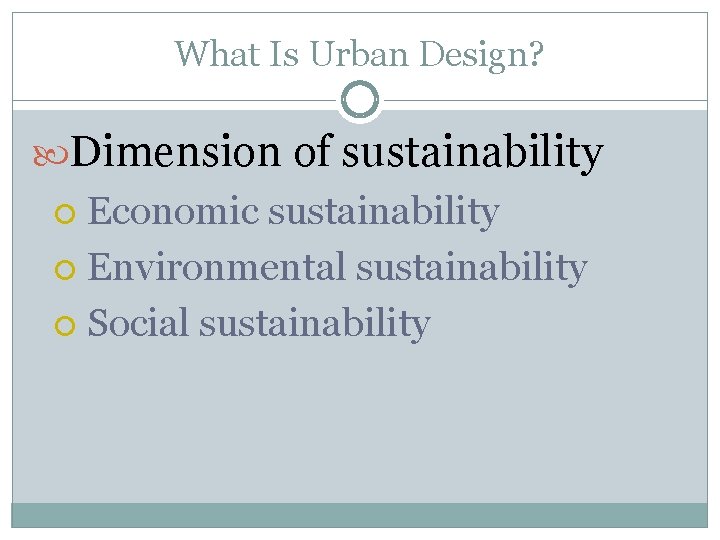 What Is Urban Design?

Dimension of sustainability

Economic sustainability

Environmental sustainability

Social sustainability